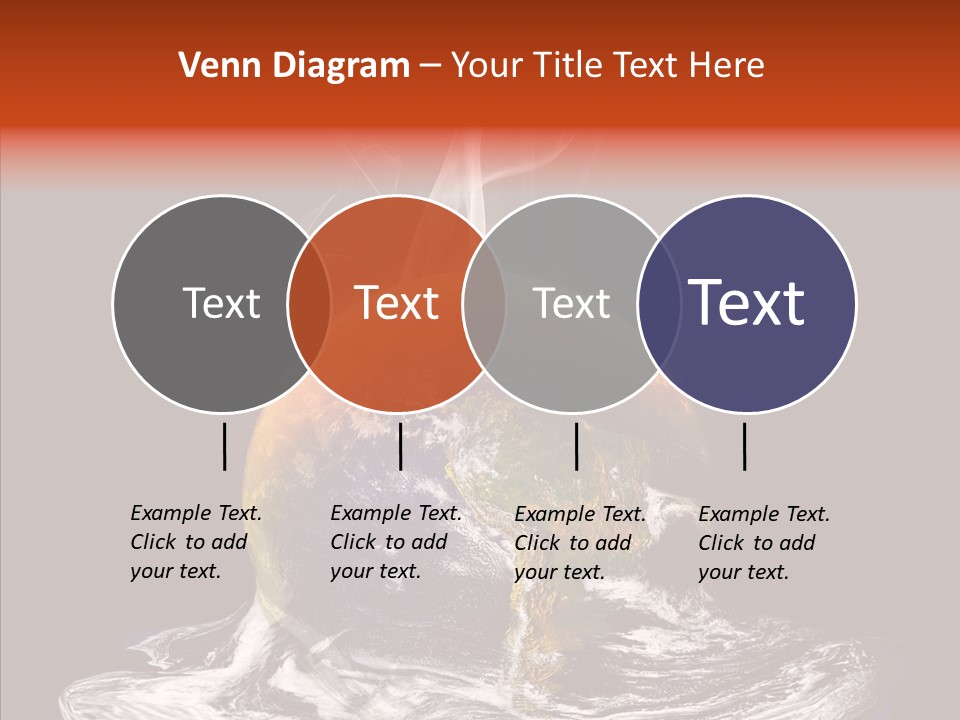 Venn Diagram – Your Title Text Here

Text

Text

Text

Text

Example Text. Click to add your text.

Example Text. Click to add your text.

Example Text. Click to add your text.

Example Text. Click to add your text.